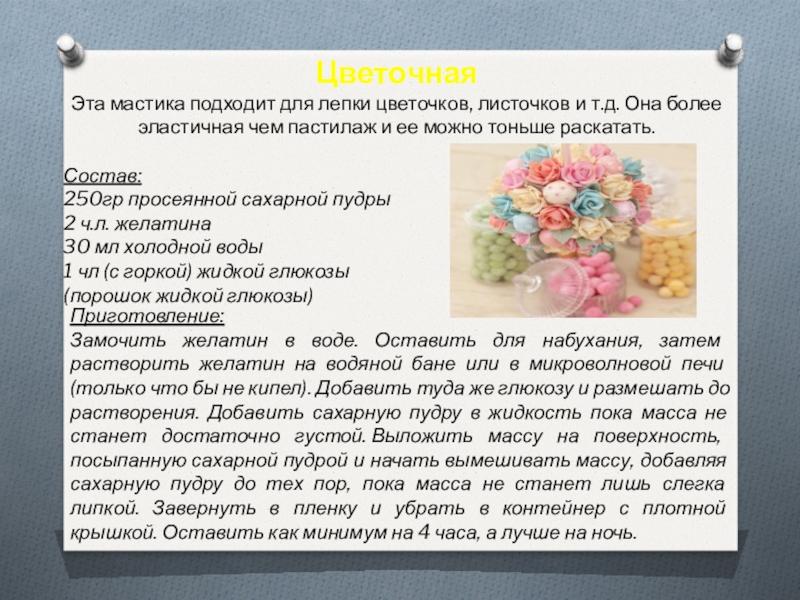 Цветочная

Эта мастика подходит для лепки цветочков, листочков и т.д. Она более эластичная чем пастилаж и ее можно тоньше раскатать.

Состав:
250гр просеянной сахарной пудры
2 ч.л. желатина
30 мл холодной воды
1 чл (с горкой) жидкой глюкозы
(порошок жидкой глюкозы)

Приготовление:
Замочить желатин в воде. Оставить для набухания, затем растворить желатин на водяной бане или в микроволновой печи (только что бы не кипел). Добавить туда же глюкозу и размешать до растворения. Добавить сахарную пудру в жидкость пока масса не станет достаточно густой. Выложить массу на поверхность, посыпанную сахарной пудрой и начать вымешивать массу, добавляя сахарную пудру до тех пор, пока масса не станет лишь слегка липкой. Завернуть в пленку и убрать в контейнер с плотной крышкой. Оставить как минимум на 4 часа, а лучше на ночь.